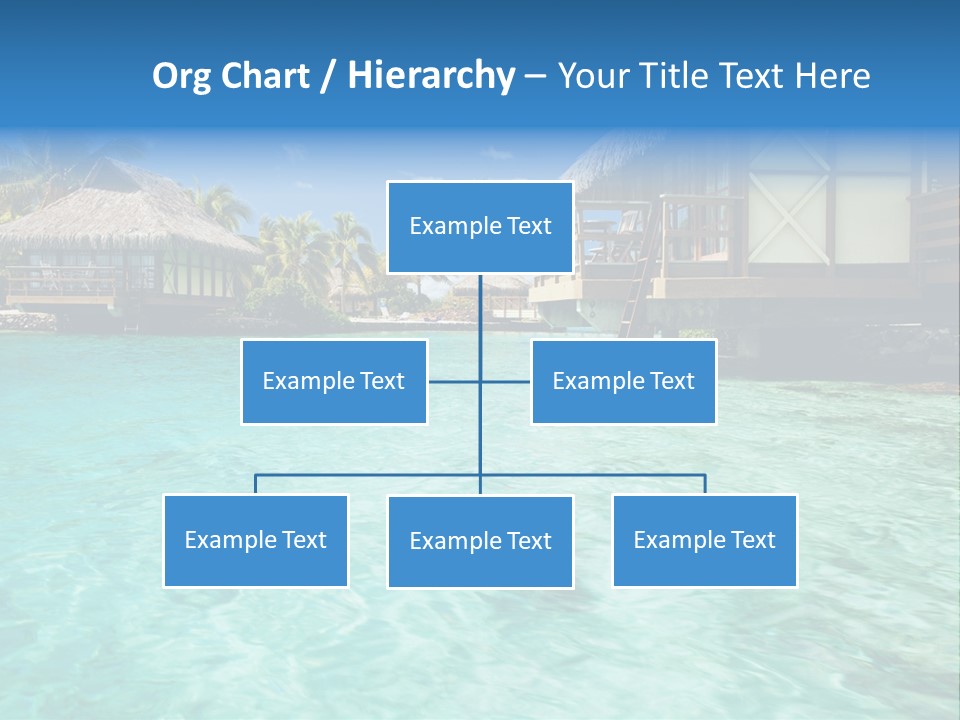 Org Chart / Hierarchy – Your Title Text Here

Example Text

Example Text

Example Text

Example Text

Example Text

Example Text